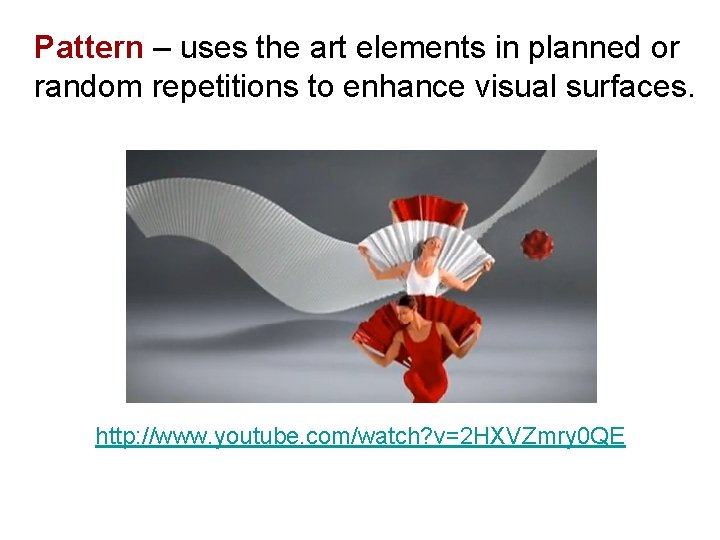 Pattern – uses the art elements in planned or random repetitions to enhance visual surfaces.

http://www.youtube.com/watch?v=2HXVZmry0QE